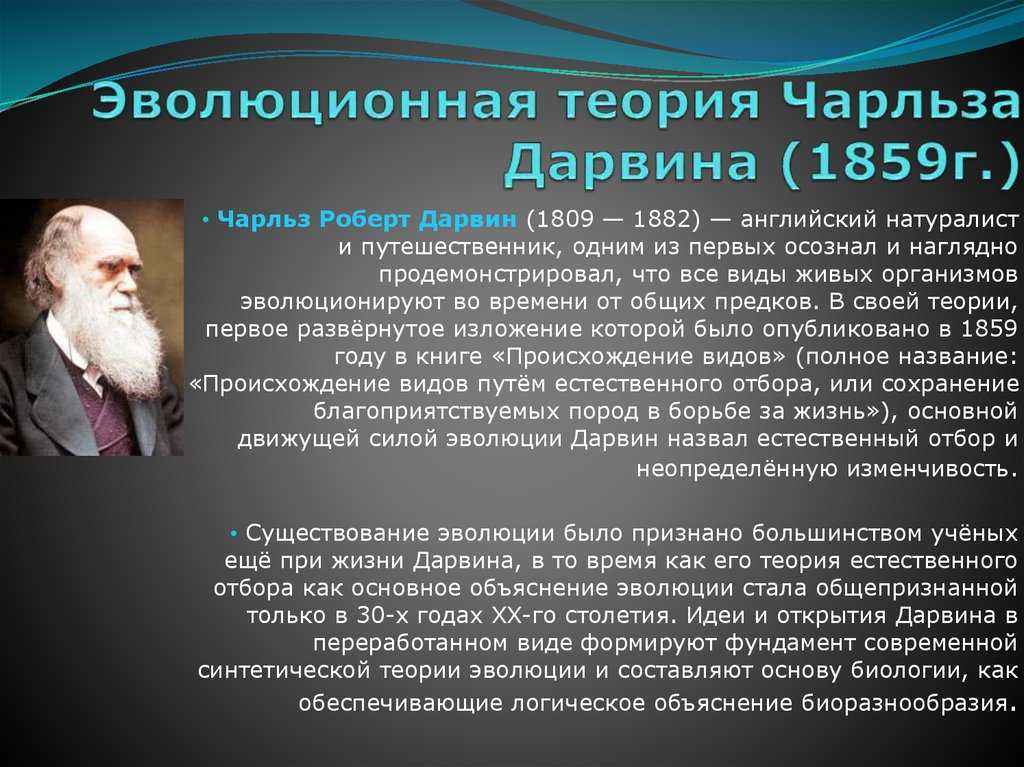 Эволюционная теория Чарльза Дарвина (1859г.)

• Чарльз Роберт Дарвин (1809 — 1882) — английский натуралист и путешественник, одним из первых осознал и наглядно продемонстрировал, что все виды живых организмов эволюционируют во времени от общих предков. В своей теории, первое развёрнутое изложение которой было опубликовано в 1859 году в книге «Происхождение видов» (полное название: «Происхождение видов путём естественного отбора, или сохранение благоприятствуемых пород в борьбе за жизнь»), основной движущей силой эволюции Дарвин назвал естественный отбор и неопределённую изменчивость.

• Существование эволюции было признано большинством учёных ещё при жизни Дарвина, в то время как его теория естественного отбора как основное объяснение эволюции стала общепризнанной только в 30-х годах XX-го столетия. Идеи и открытия Дарвина в переработанном виде формируют фундамент современной синтетической теории эволюции и составляют основу биологии, как обеспечивающие логическое объяснение биоразнообразия.